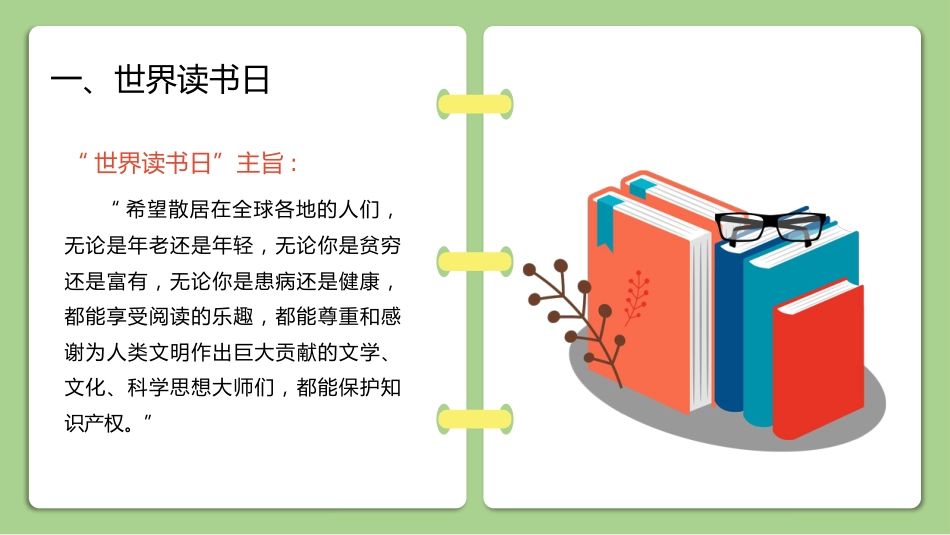 一、世界读书日

“世界读书日”主旨：

“希望散居在全球各地的人们，无论是年老还是年轻，无论你是贫穷还是富有，无论你是患病还是健康，都能享受阅读的乐趣，都能尊重和感谢为人类文明作出巨大贡献的文学、文化、科学思想大师们，都能保护知识产权。”